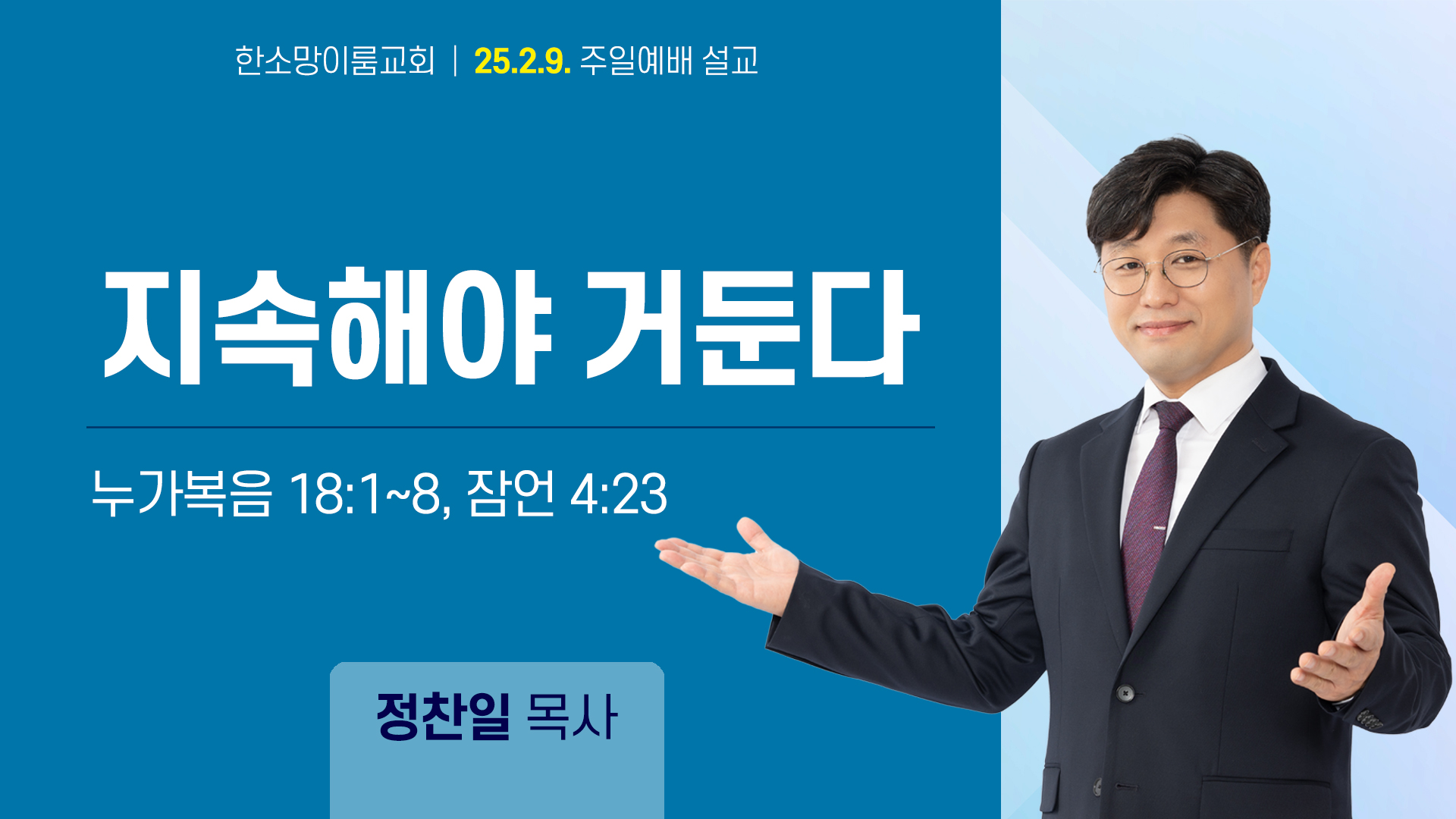 한소망이룸교회 | 25.2.9. 주일예배 설교

지속해야 거둔다

누가복음 18:1~8, 잠언 4:23

정찬일 목사